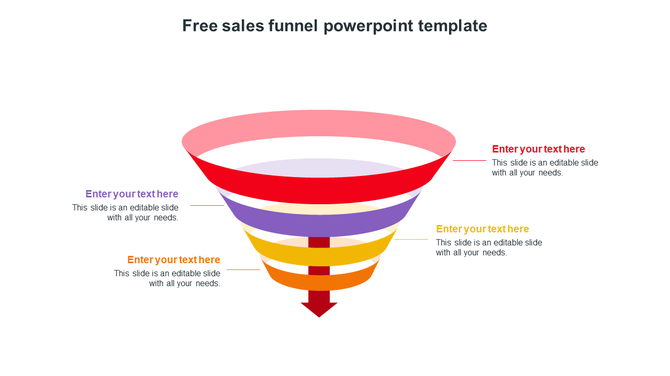 Free sales funnel powerpoint template

Enter your text here
This slide is an editable slide with all your needs.

Enter your text here
This slide is an editable slide with all your needs.

Enter your text here
This slide is an editable slide with all your needs.

Enter your text here
This slide is an editable slide with all your needs.